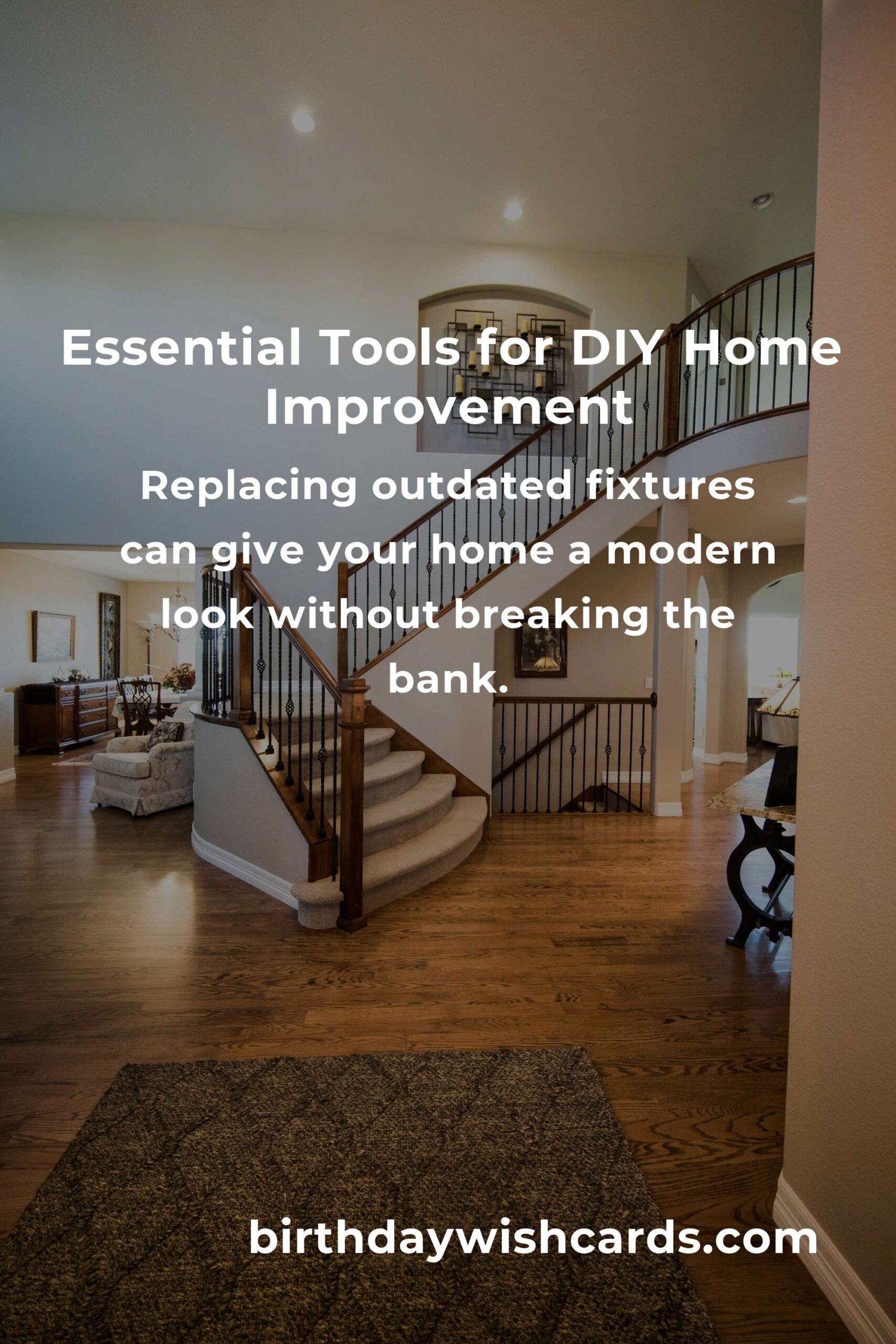 Essential Tools for DIY Home Improvement

Replacing outdated fixtures can give your home a modern look without breaking the bank.

birthdaywishcards.com